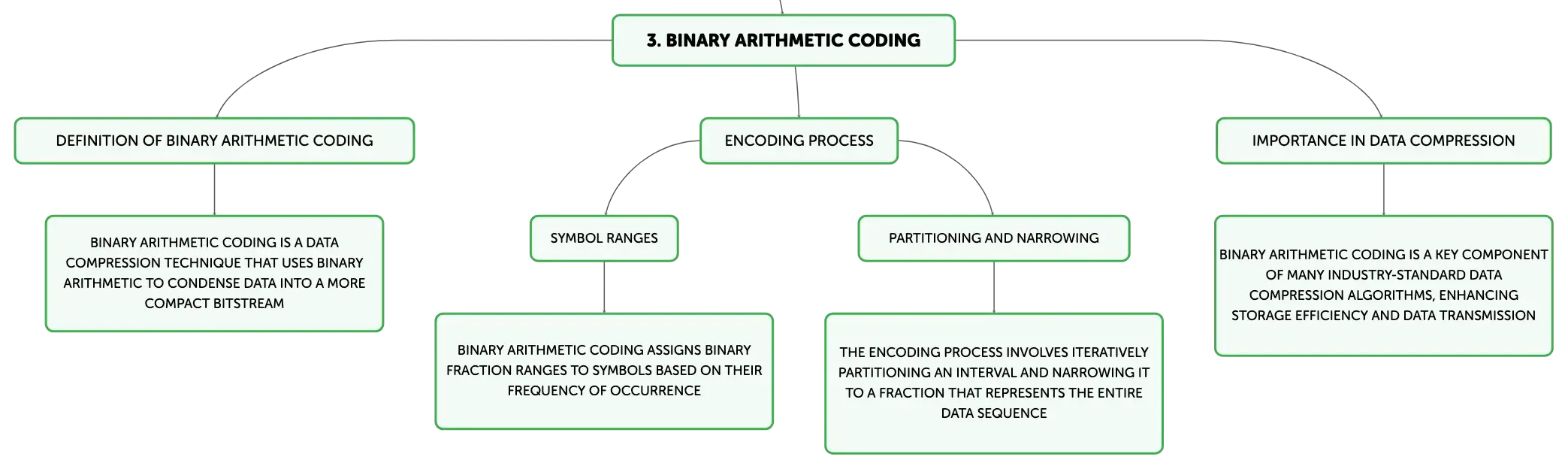 3. BINARY ARITHMETIC CODING

DEFINITION OF BINARY ARITHMETIC CODING

BINARY ARITHMETIC CODING IS A DATA COMPRESSION TECHNIQUE THAT USES BINARY ARITHMETIC TO CONDENSE DATA INTO A MORE COMPACT BITSTREAM

ENCODING PROCESS

SYMBOL RANGES

BINARY ARITHMETIC CODING ASSIGNS BINARY FRACTION RANGES TO SYMBOLS BASED ON THEIR FREQUENCY OF OCCURRENCE

PARTITIONING AND NARROWING

THE ENCODING PROCESS INVOLVES ITERATIVELY PARTITIONING AN INTERVAL AND NARROWING IT TO A FRACTION THAT REPRESENTS THE ENTIRE DATA SEQUENCE

IMPORTANCE IN DATA COMPRESSION

BINARY ARITHMETIC CODING IS A KEY COMPONENT OF MANY INDUSTRY-STANDARD DATA COMPRESSION ALGORITHMS, ENHANCING STORAGE EFFICIENCY AND DATA TRANSMISSION